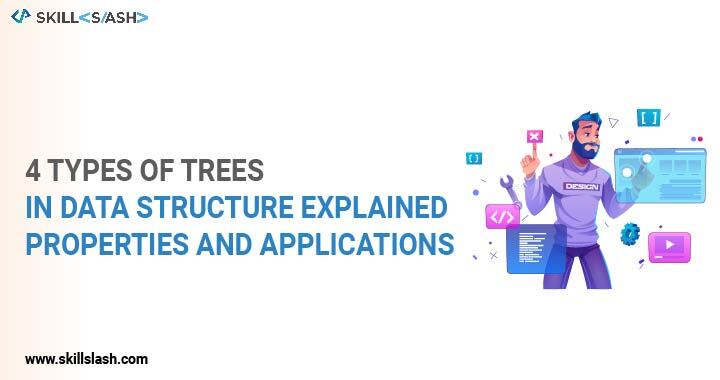 SKILL<S/ASH>

4 TYPES OF TREES
IN DATA STRUCTURE EXPLAINED
PROPERTIES AND APPLICATIONS

DESIGN

[ ]

{ }

</>

www.skillslash.com